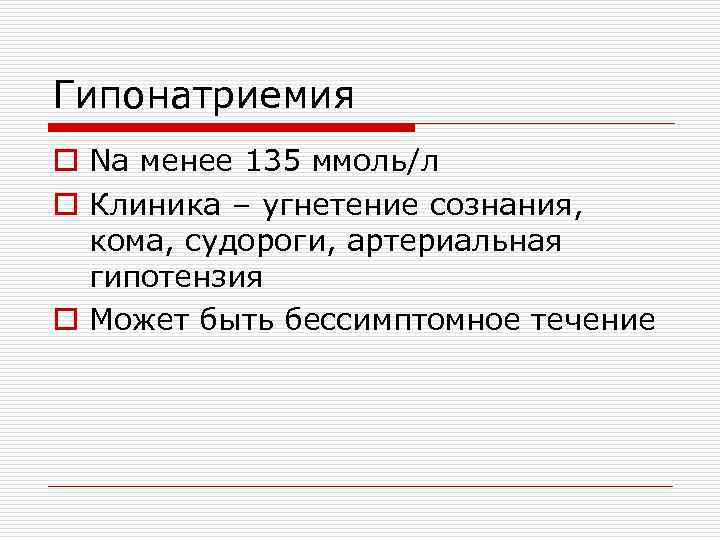 Гипонатриемия

Na менее 135 ммоль/л

Клиника – угнетение сознания, кома, судороги, артериальная гипотензия

Может быть бессимптомное течение